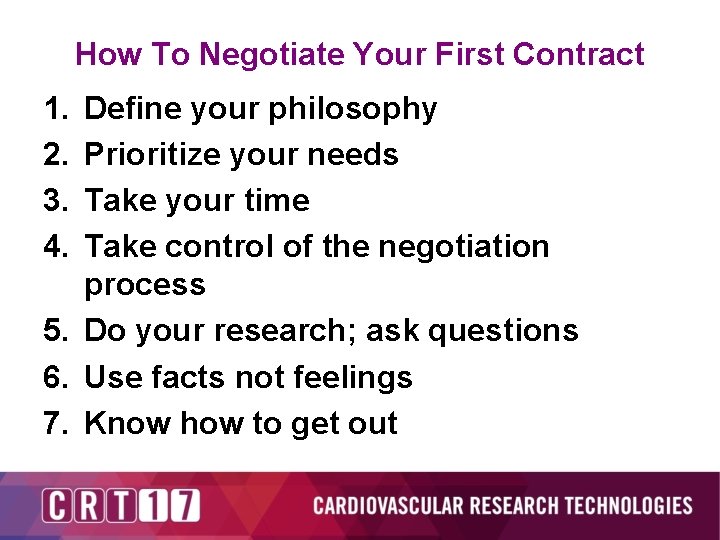 How To Negotiate Your First Contract

1. Define your philosophy
2. Prioritize your needs
3. Take your time
4. Take control of the negotiation process
5. Do your research; ask questions
6. Use facts not feelings
7. Know how to get out

CRT17

CARDIOVASCULAR RESEARCH TECHNOLOGIES